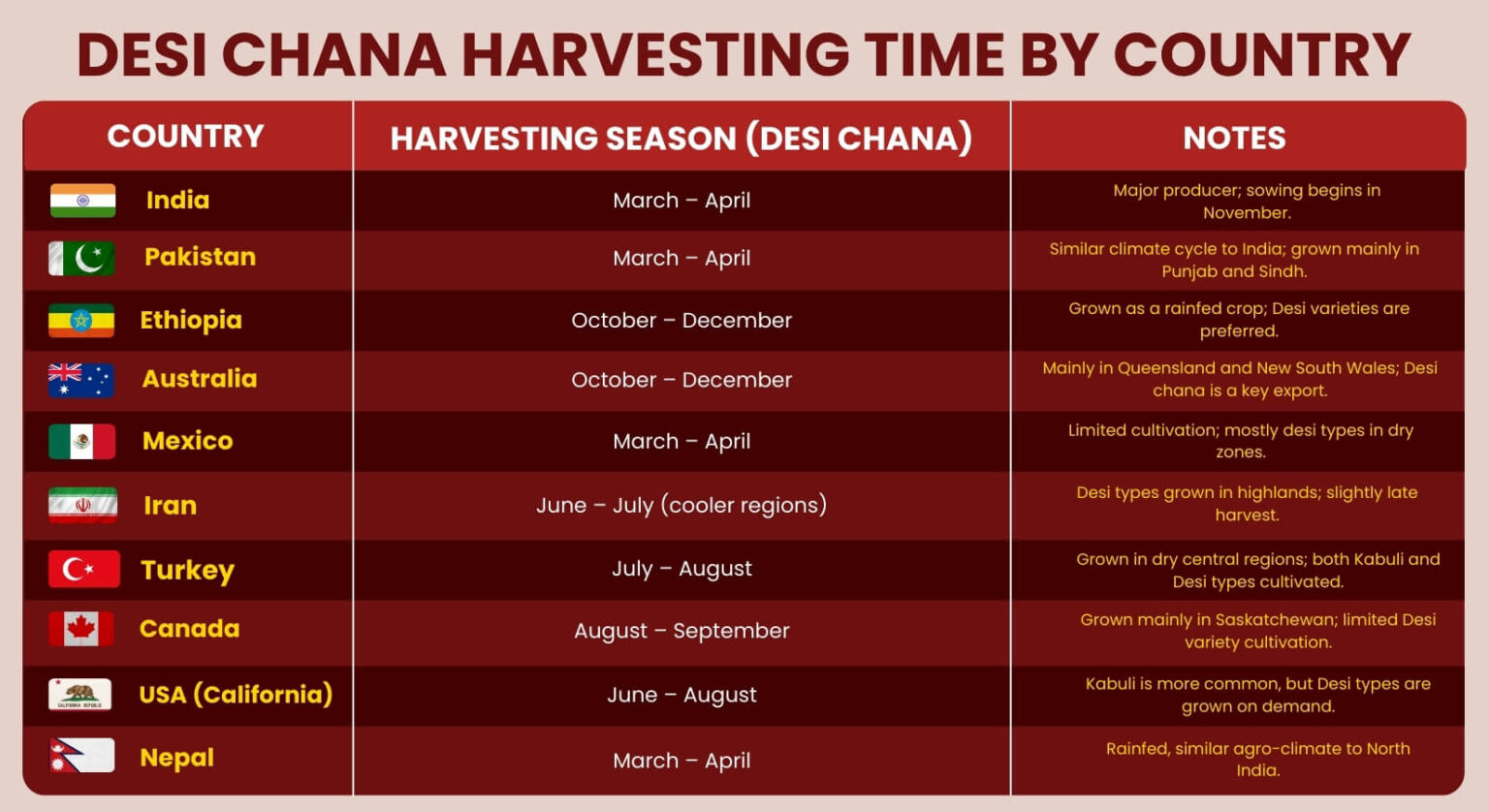 DESI CHANA HARVESTING TIME BY COUNTRY

| COUNTRY | HARVESTING SEASON (DESI CHANA) | NOTES |
|---|---|---|
| India | March – April | Major producer; sowing begins in November. |
| Pakistan | March – April | Similar climate cycle to India; grown mainly in Punjab and Sindh. |
| Ethiopia | October – December | Grown as a rainfed crop; Desi varieties are preferred. |
| Australia | October – December | Mainly in Queensland and New South Wales; Desi chana is a key export. |
| Mexico | March – April | Limited cultivation; mostly desi types in dry zones. |
| Iran | June – July (cooler regions) | Desi types grown in highlands; slightly late harvest. |
| Turkey | July – August | Grown in dry central regions; both Kabuli and Desi types cultivated. |
| Canada | August – September | Grown mainly in Saskatchewan; limited Desi variety cultivation. |
| USA (California) | June – August | Kabuli is more common, but Desi types are grown on demand. |
| Nepal | March – April | Rainfed, similar agro-climate to North India. |